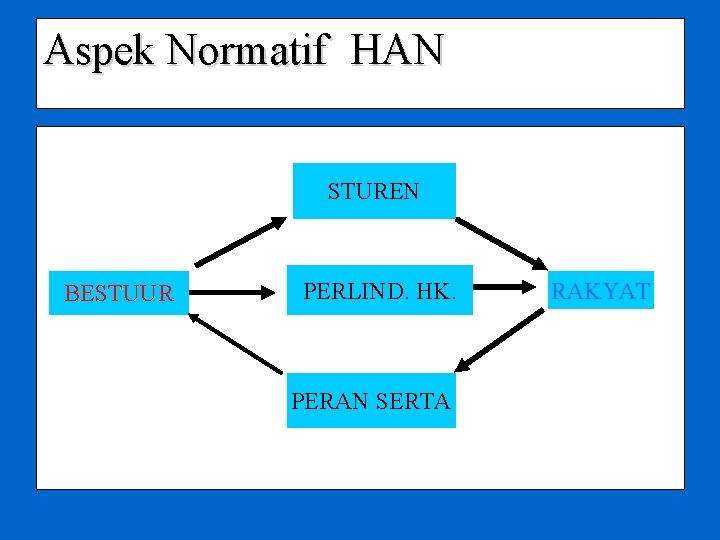 Aspek Normatif HAN

STUREN

BESTUUR

PERLIND. HK.

RAKYAT

PERAN SERTA